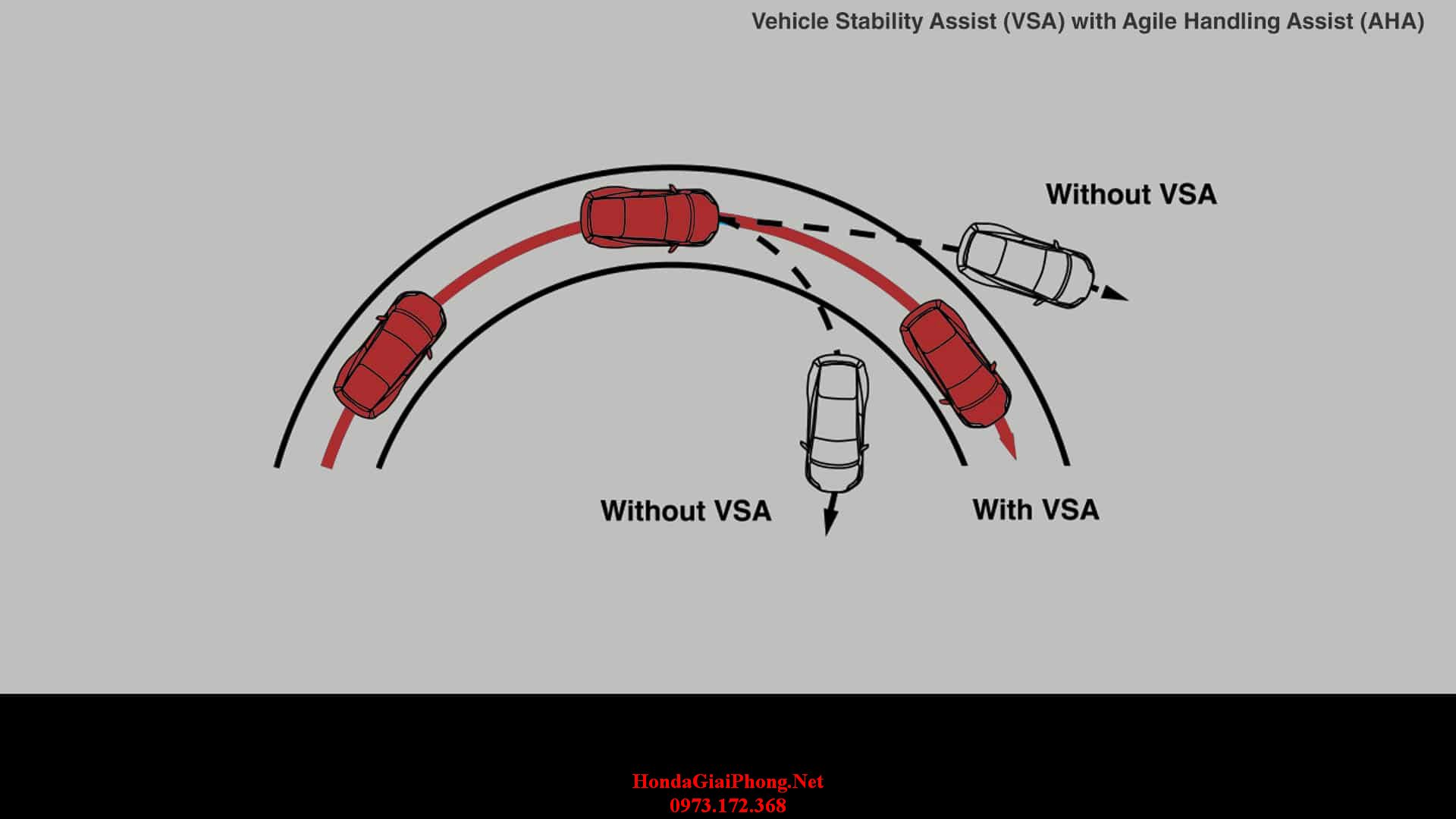 Vehicle Stability Assist (VSA) with Agile Handling Assist (AHA)

Without VSA

Without VSA

With VSA

HondaGiaiPhong.Net
0973.172.368